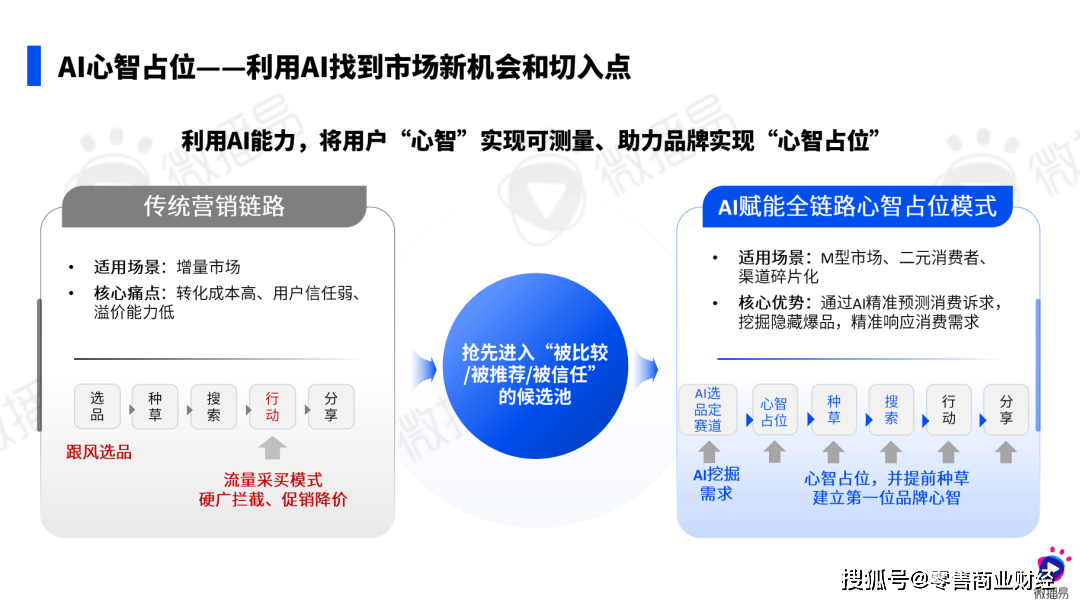 AI心智占位——利用AI找到市场新机会和切入点

利用AI能力，将用户“心智”实现可测量、助力品牌实现“心智占位”

传统营销链路

• 适用场景：增量市场
• 核心痛点：转化成本高、用户信任弱、溢价能力低

选品
种草
搜索
行动
分享

跟风选品

流量采买模式
硬广拦截、促销降价

抢先进入“被比较/被推荐/被信任”的候选池

AI赋能全链路心智占位模式

• 适用场景：M型市场、二元消费者、渠道碎片化
• 核心优势：通过AI精准预测消费诉求，挖掘隐藏爆品，精准响应消费需求

AI选品定赛道
心智占位
种草
搜索
行动
分享

AI挖掘需求

心智占位，并提前种草
建立第一位品牌心智

搜狐号@零售商业财经

微播易